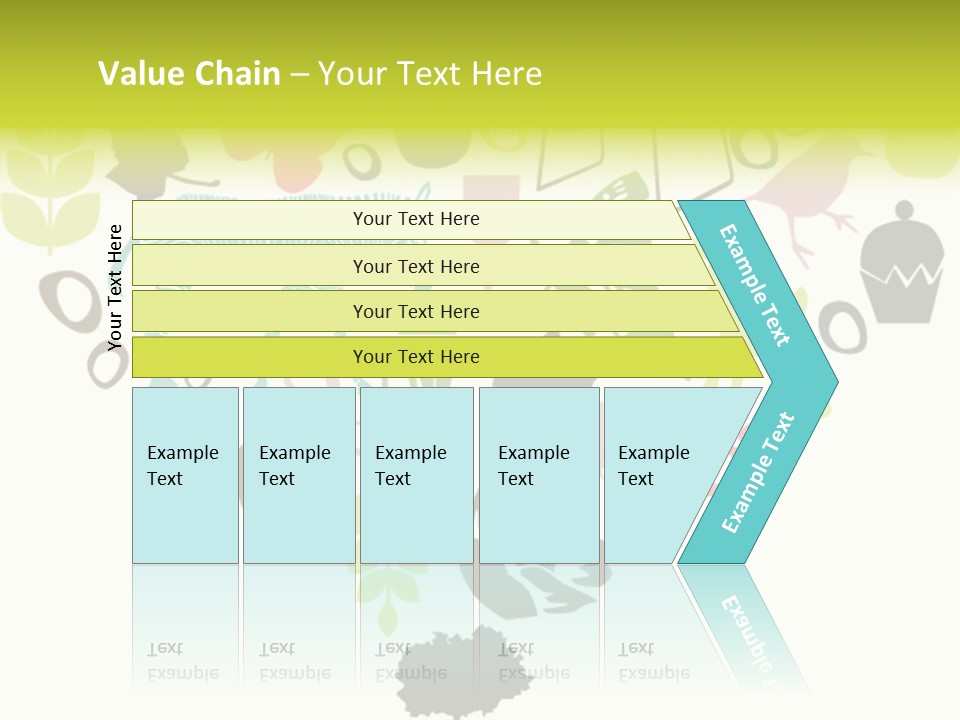 Value Chain – Your Text Here

Your Text Here

Your Text Here

Your Text Here

Your Text Here

Your Text Here

Example Text

Example Text

Example Text

Example Text

Example Text

Example Text

Example Text